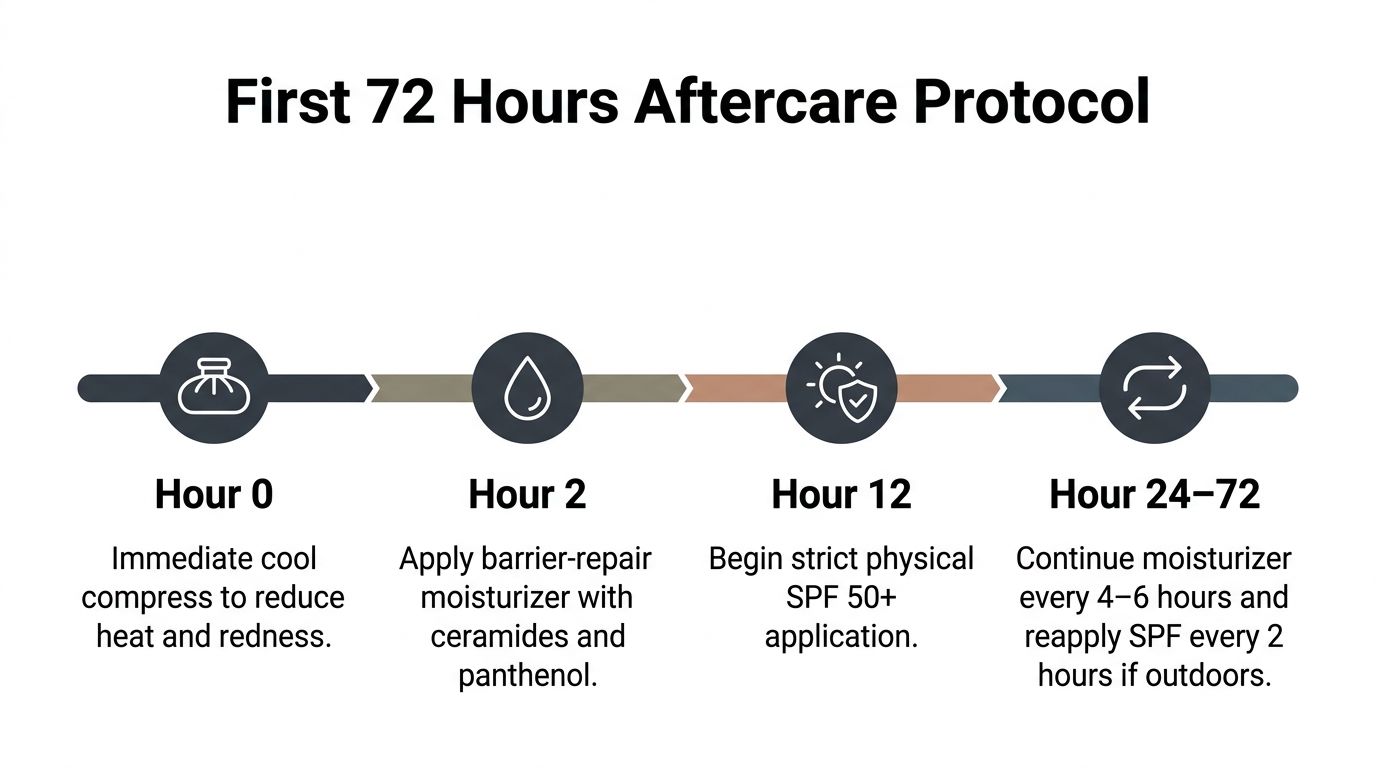 First 72 Hours Aftercare Protocol

Hour 0

Immediate cool compress to reduce heat and redness.

Hour 2

Apply barrier-repair moisturizer with ceramides and panthenol.

Hour 12

Begin strict physical SPF 50+ application.

Hour 24–72

Continue moisturizer every 4–6 hours and reapply SPF every 2 hours if outdoors.